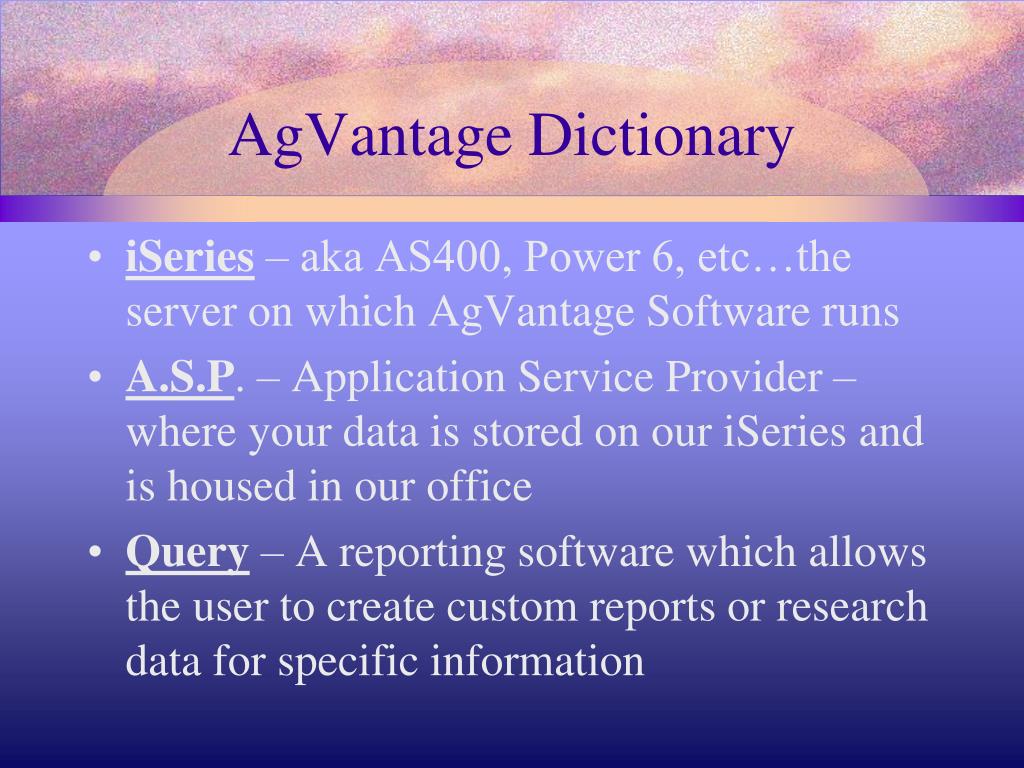 AgVantage Dictionary

• iSeries – aka AS400, Power 6, etc…the server on which AgVantage Software runs
• A.S.P. – Application Service Provider – where your data is stored on our iSeries and is housed in our office
• Query – A reporting software which allows the user to create custom reports or research data for specific information